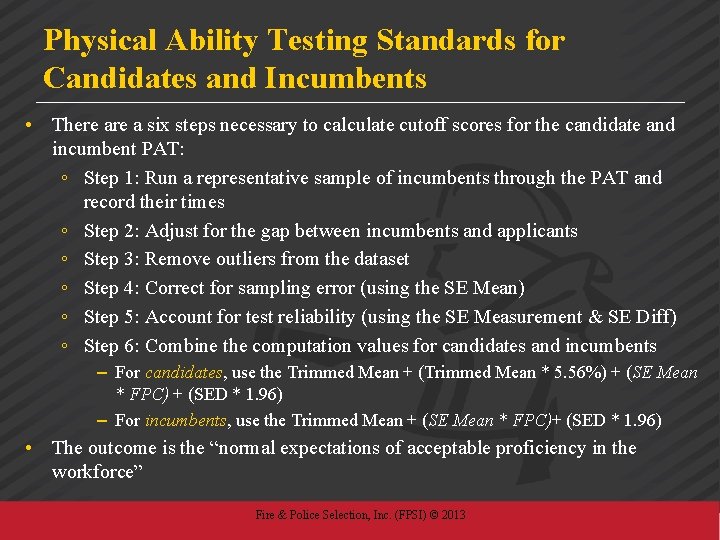 Physical Ability Testing Standards for Candidates and Incumbents

• There are a six steps necessary to calculate cutoff scores for the candidate and incumbent PAT:
◦ Step 1: Run a representative sample of incumbents through the PAT and record their times
◦ Step 2: Adjust for the gap between incumbents and applicants
◦ Step 3: Remove outliers from the dataset
◦ Step 4: Correct for sampling error (using the SE Mean)
◦ Step 5: Account for test reliability (using the SE Measurement & SE Diff)
◦ Step 6: Combine the computation values for candidates and incumbents
– For candidates, use the Trimmed Mean + (Trimmed Mean * 5.56%) + (SE Mean * FPC) + (SED * 1.96)
– For incumbents, use the Trimmed Mean + (SE Mean * FPC)+ (SED * 1.96)
• The outcome is the "normal expectations of acceptable proficiency in the workforce"

Fire & Police Selection, Inc. (FPSI) © 2013